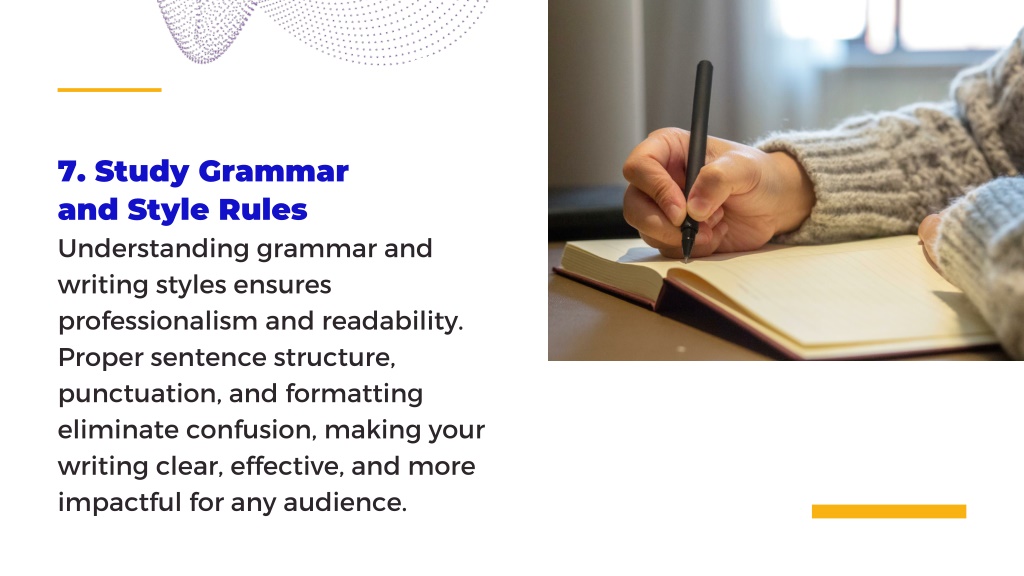 7. Study Grammar and Style Rules

Understanding grammar and writing styles ensures professionalism and readability. Proper sentence structure, punctuation, and formatting eliminate confusion, making your writing clear, effective, and more impactful for any audience.